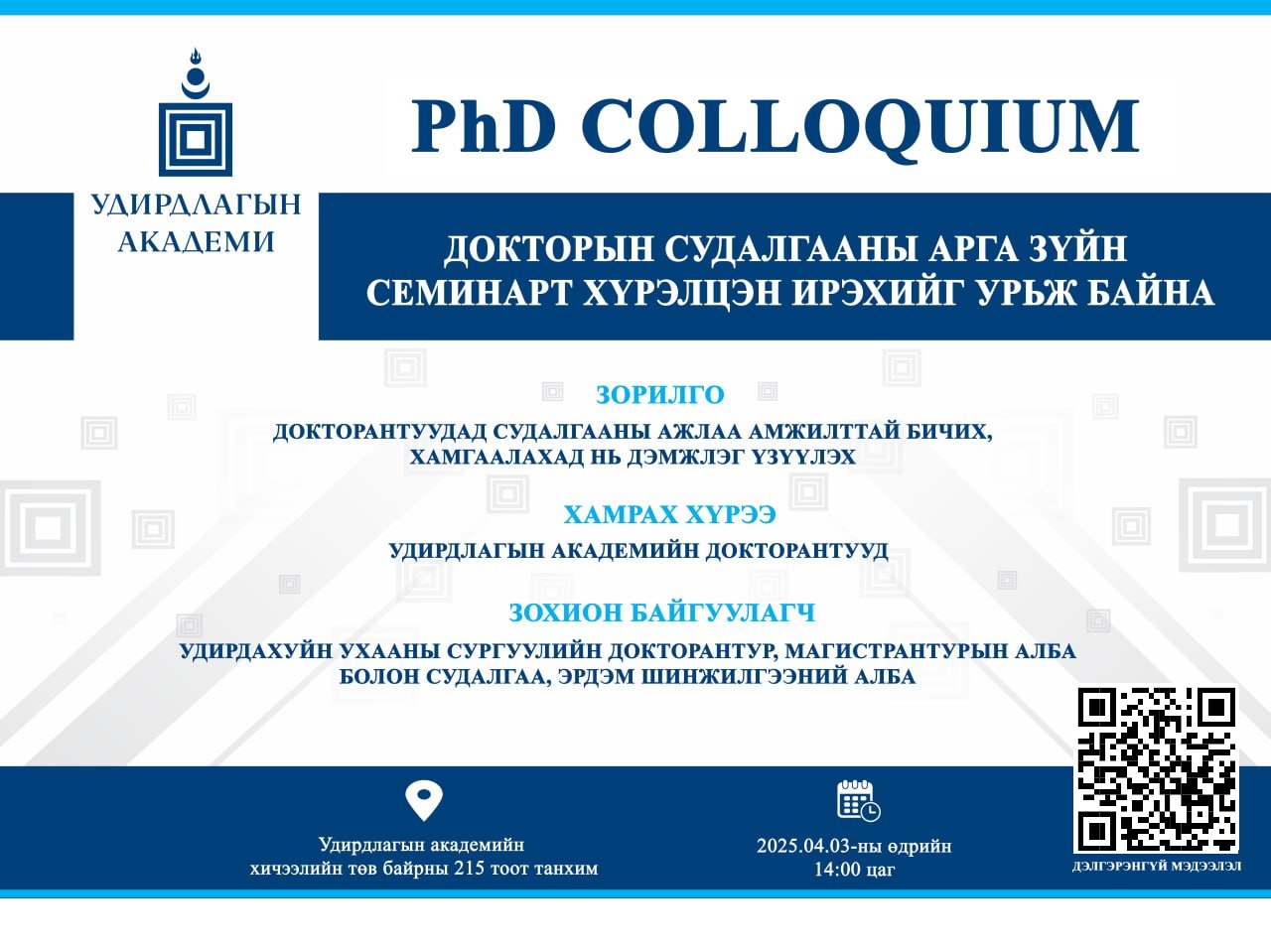 УДИРДЛАГЫН АКАДЕМИ

PhD COLLOQUIUM

ДОКТОРЫН СУДАЛГААНЫ АРГА ЗҮЙН СЕМИНАРТ ХҮРЭЛЦЭН ИРЭХИЙГ УРЬЖ БАЙНА

ЗОРИЛГО

ДОКТОРАНТУУДАД СУДАЛГААНЫ АЖЛАА АМЖИЛТТАЙ БИЧИХ, ХАМГААЛАХАД НЬ ДЭМЖЛЭГ ҮЗҮҮЛЭХ

ХАМРАХ ХҮРЭЭ

УДИРДЛАГЫН АКАДЕМИЙН ДОКТОРАНТУУД

ЗОХИОН БАЙГУУЛАГЧ

УДИРДАХУЙН УХААНЫ СУРГУУЛИЙН ДОКТОРАНТУР, МАГИСТРАНТУРЫН АЛБА БОЛОН СУДАЛГАА, ЭРДЭМ ШИНЖИЛГЭЭНИЙ АЛБА

Удирдлагын академийн хичээлийн төв байрны 215 тоот танхим

2025.04.03-ны өдрийн 14:00 цаг

ДЭЛГЭРЭНГҮЙ МЭДЭЭЛЭЛ